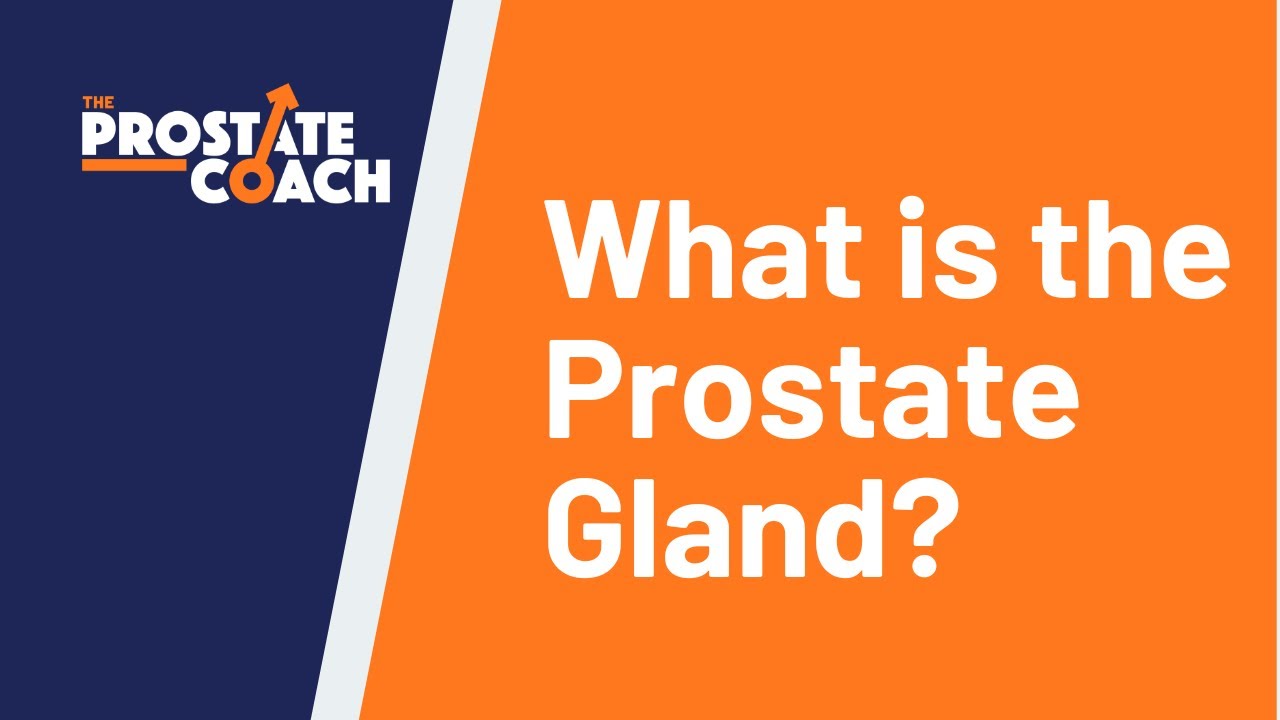 THE PROSTATE COACH

What is the Prostate Gland?